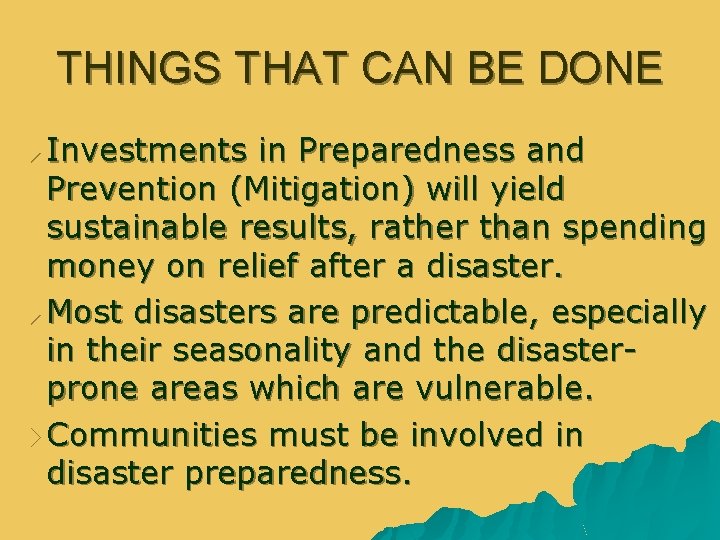 THINGS THAT CAN BE DONE

Investments in Preparedness and Prevention (Mitigation) will yield sustainable results, rather than spending money on relief after a disaster.

Most disasters are predictable, especially in their seasonality and the disaster-prone areas which are vulnerable.

Communities must be involved in disaster preparedness.